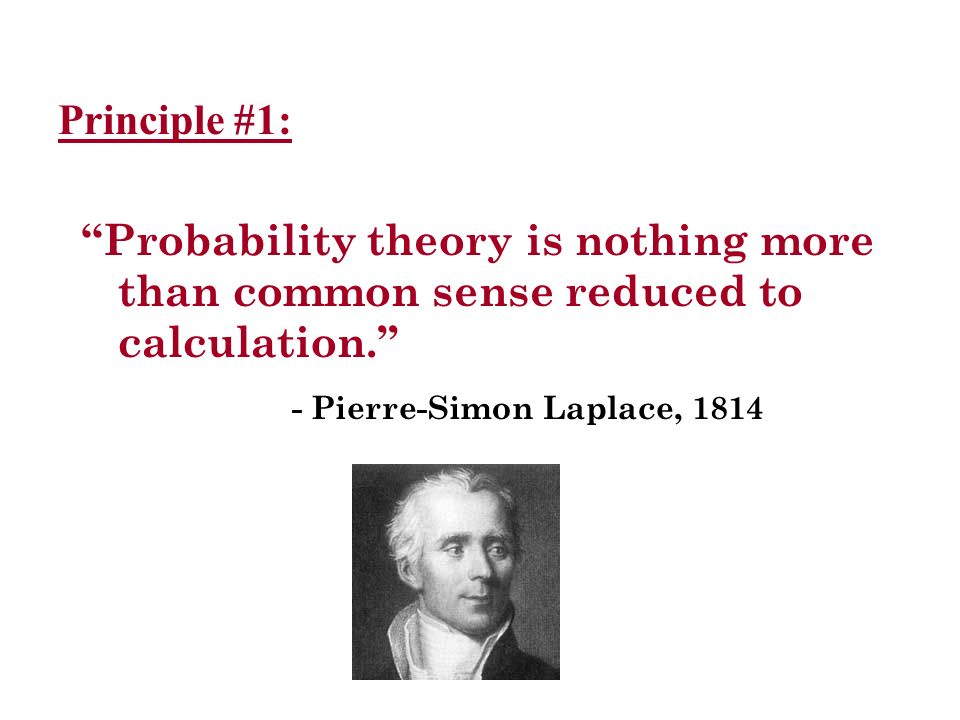 Principle #1:

“Probability theory is nothing more than common sense reduced to calculation.”

- Pierre-Simon Laplace, 1814